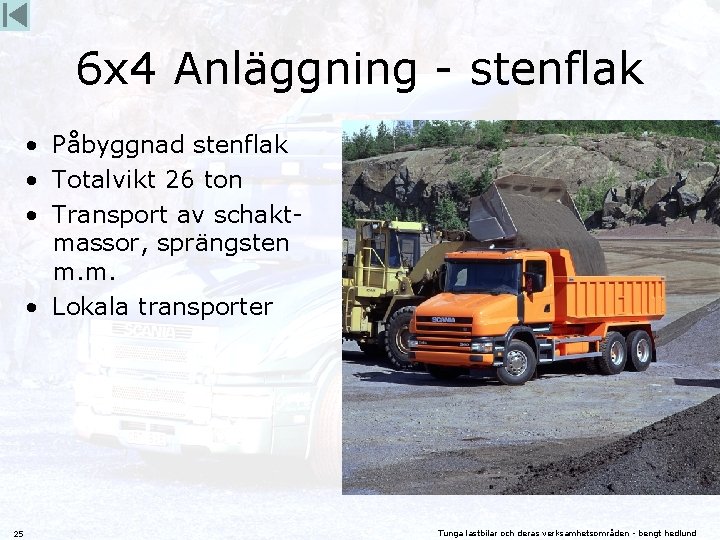 6x4 Anläggning - stenflak

• Påbyggnad stenflak
• Totalvikt 26 ton
• Transport av schaktmassor, sprängsten m.m.
• Lokala transporter

SCANIA

SCANIA

25

Tunga lastbilar och deras verksamhetsområden - bengt hedlund